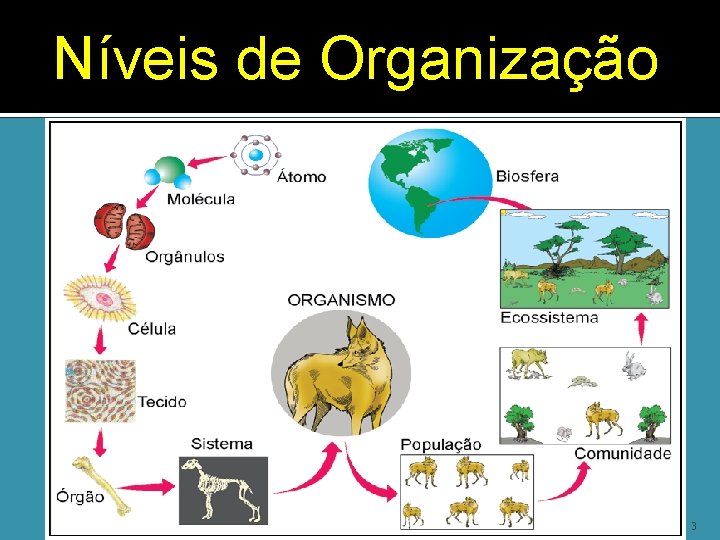 Níveis de Organização

Átomo
Molécula
Orgânulos
Célula
Tecido
Órgão
Sistema
ORGANISMO
População
Comunidade
Ecossistema
Biosfera

3